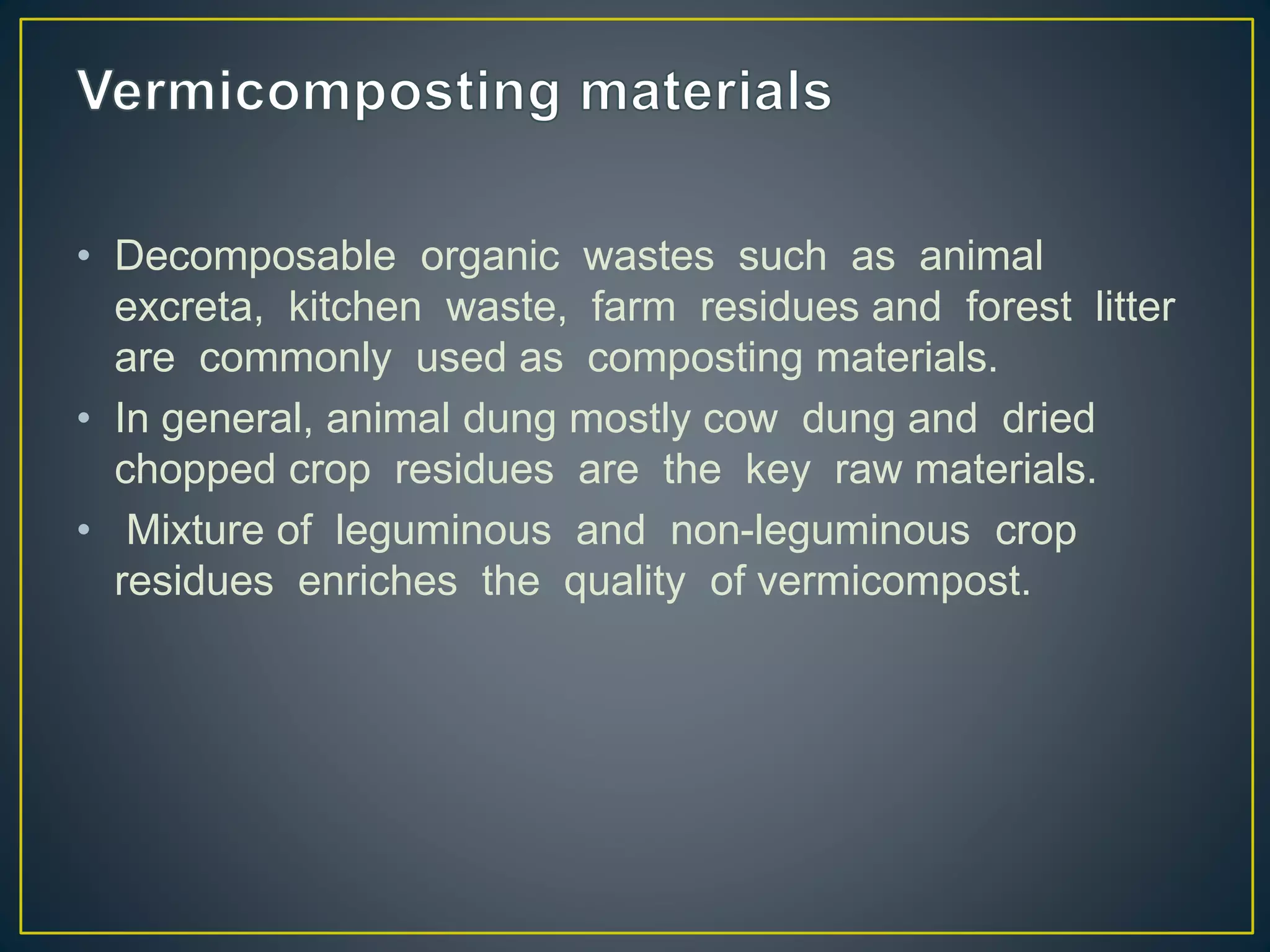 Vermicomposting materials

• Decomposable organic wastes such as animal excreta, kitchen waste, farm residues and forest litter are commonly used as composting materials.
• In general, animal dung mostly cow dung and dried chopped crop residues are the key raw materials.
• Mixture of leguminous and non-leguminous crop residues enriches the quality of vermicompost.